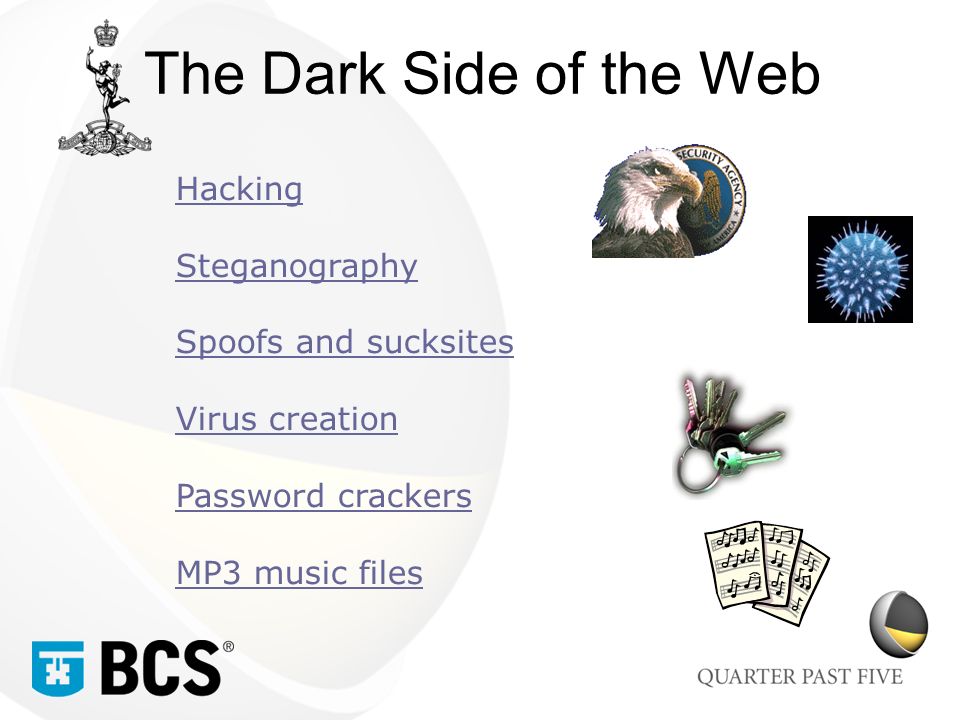 The Dark Side of the Web

Hacking

Steganography

Spoofs and sucksites

Virus creation

Password crackers

MP3 music files

SECURITY AGENCY

BCS®

QUARTER PAST FIVE